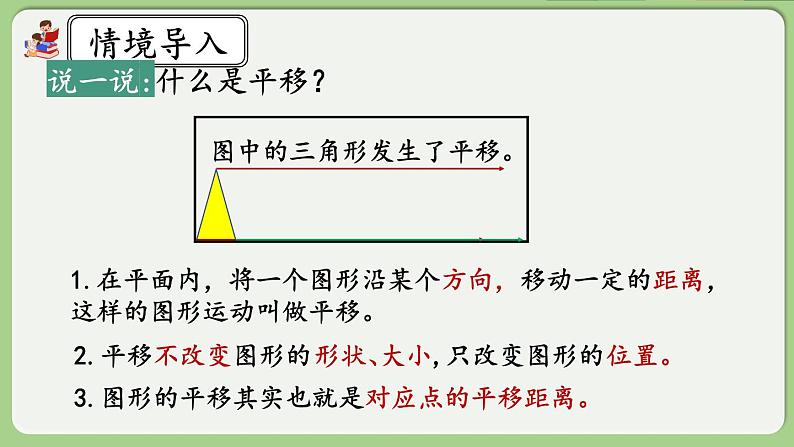 情境导入

说一说:什么是平移?

图中的三角形发生了平移。

1. 在平面内，将一个图形沿某个方向，移动一定的距离，这样的图形运动叫做平移。

2. 平移不改变图形的形状、大小，只改变图形的位置。

3. 图形的平移其实也就是对应点的平移距离。